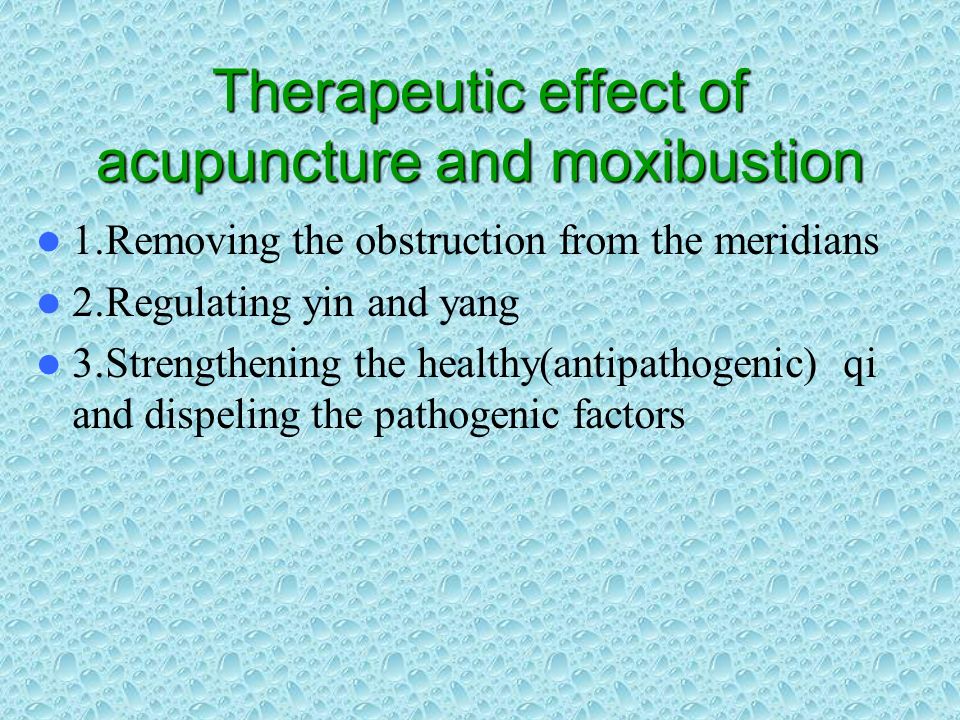 Therapeutic effect of acupuncture and moxibustion

- 1.Removing the obstruction from the meridians
- 2.Regulating yin and yang
- 3.Strengthening the healthy(antipathogenic) qi and dispeling the pathogenic factors